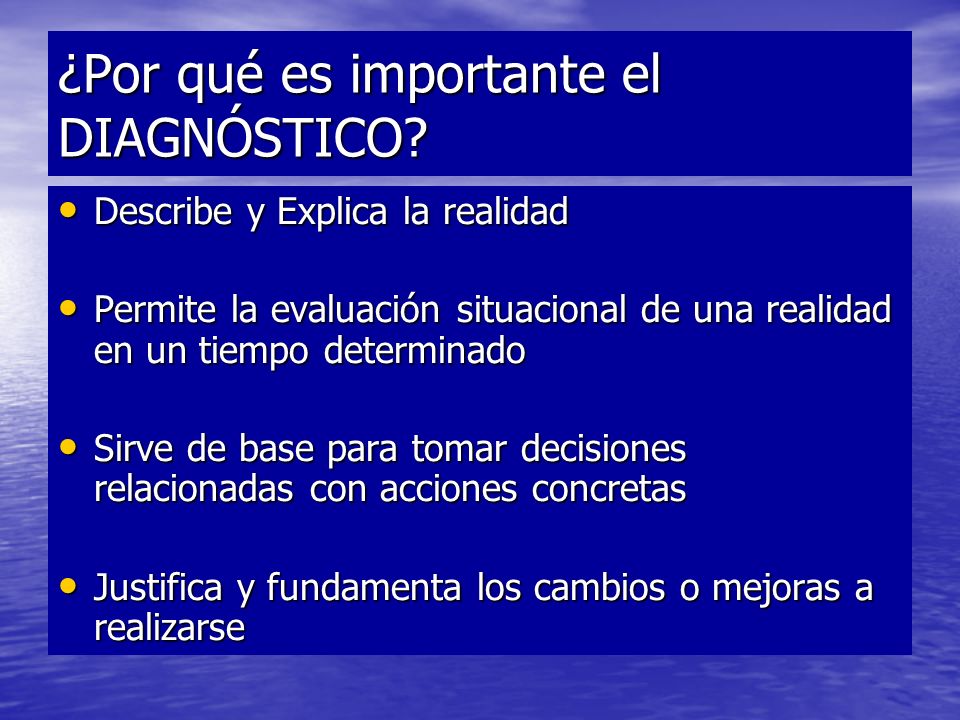 ¿Por qué es importante el DIAGNÓSTICO?

• Describe y Explica la realidad

• Permite la evaluación situacional de una realidad en un tiempo determinado

• Sirve de base para tomar decisiones relacionadas con acciones concretas

• Justifica y fundamenta los cambios o mejoras a realizarse